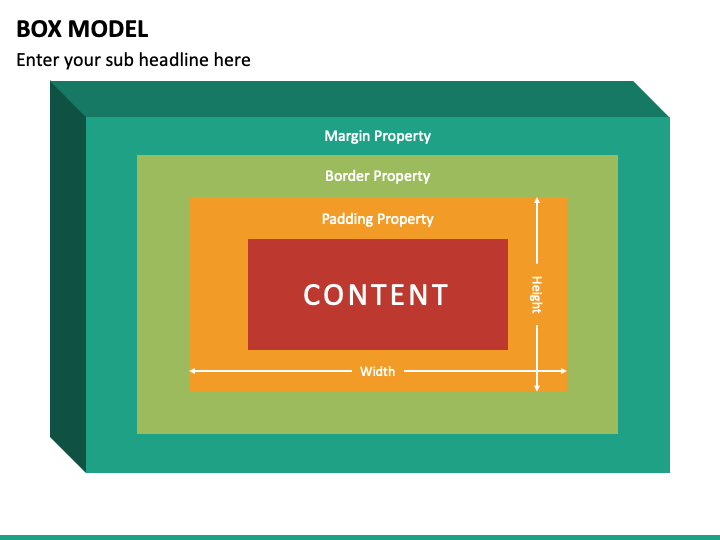 BOX MODEL

Enter your sub headline here

Margin Property

Border Property

Padding Property

CONTENT

Height

Width